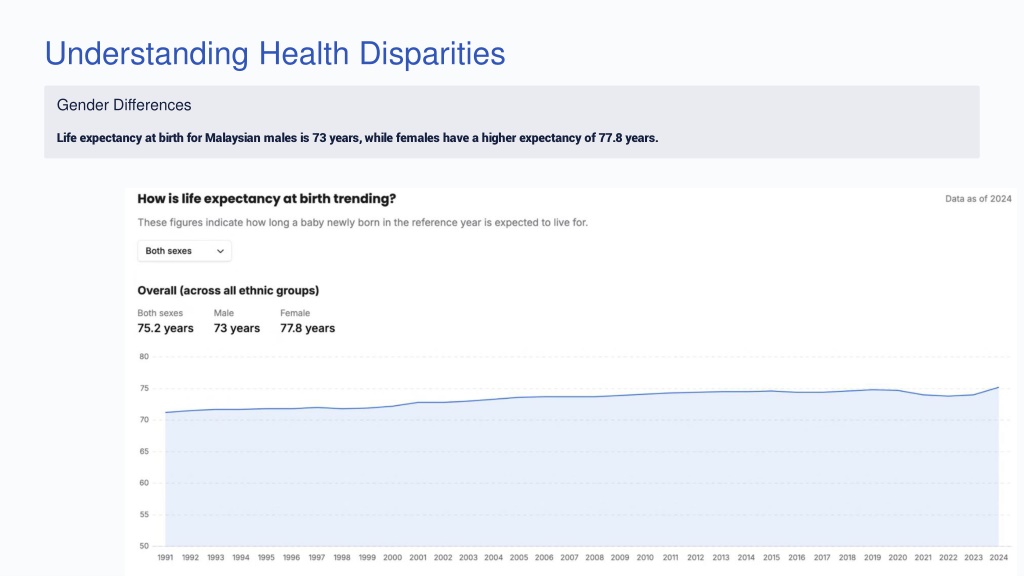 Understanding Health Disparities

Gender Differences

Life expectancy at birth for Malaysian males is 73 years, while females have a higher expectancy of 77.8 years.

How is life expectancy at birth trending?

Data as of 2024

These figures indicate how long a baby newly born in the reference year is expected to live for.

Both sexes

Overall (across all ethnic groups)

Both sexes
75.2 years

Male
73 years

Female
77.8 years

80
75
70
65
60
55
50

1991 1992 1993 1994 1995 1996 1997 1998 1999 2000 2001 2002 2003 2004 2005 2006 2007 2008 2009 2010 2011 2012 2013 2014 2015 2016 2017 2018 2019 2020 2021 2022 2023 2024